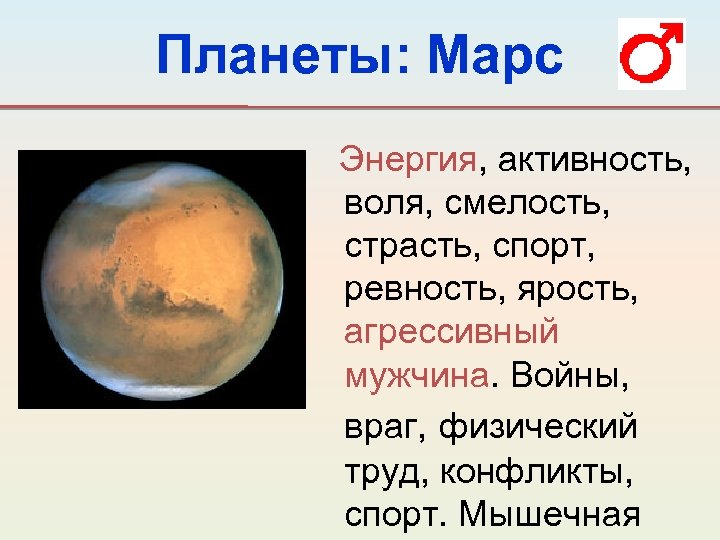 Планеты: Марс ♂

Энергия, активность, воля, смелость, страсть, спорт, ревность, ярость, агрессивный мужчина. Войны, враг, физический труд, конфликты, спорт. Мышечная